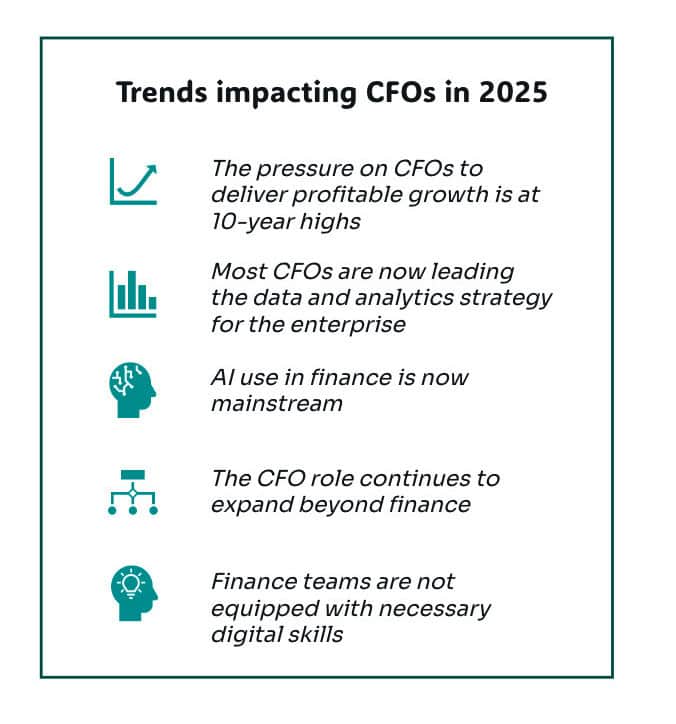 Trends impacting CFOs in 2025

The pressure on CFOs to deliver profitable growth is at 10-year highs

Most CFOs are now leading the data and analytics strategy for the enterprise

AI use in finance is now mainstream

The CFO role continues to expand beyond finance

Finance teams are not equipped with necessary digital skills